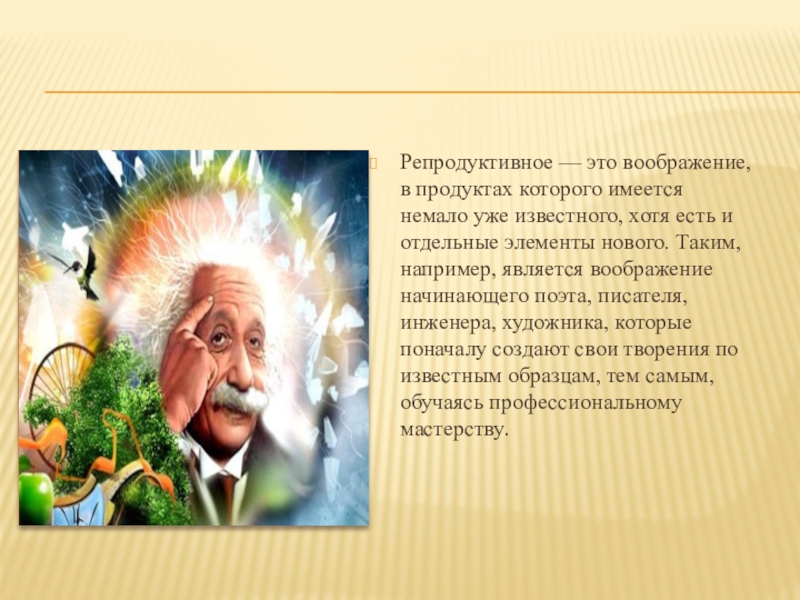 Репродуктивное — это воображение, в продуктах которого имеется немало уже известного, хотя есть и отдельные элементы нового. Таким, например, является воображение начинающего поэта, писателя, инженера, художника, которые поначалу создают свои творения по известным образцам, тем самым, обучаясь профессиональному мастерству.